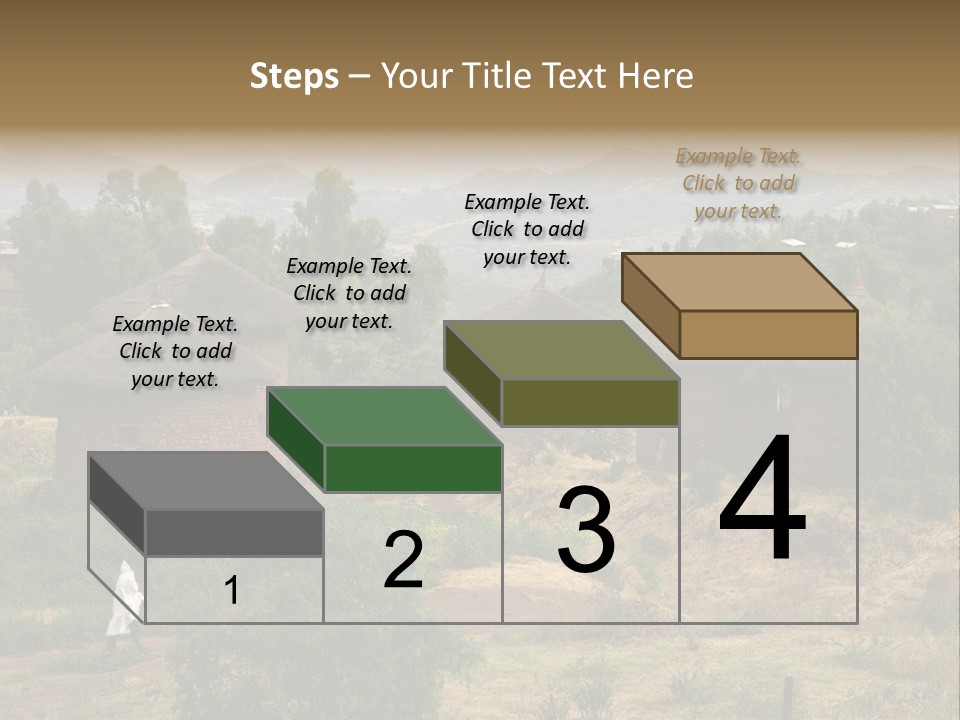 Steps – Your Title Text Here

Example Text.
Click to add
your text.

Example Text.
Click to add
your text.

Example Text.
Click to add
your text.

Example Text.
Click to add
your text.

1

2

3

4